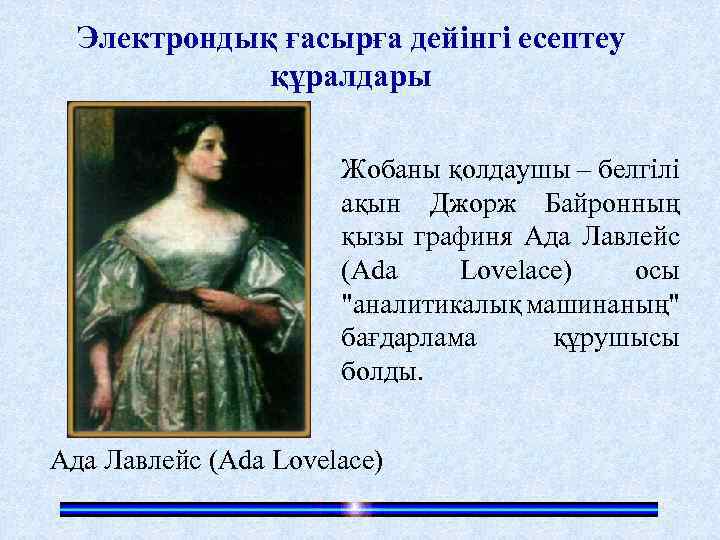 Электрондық ғасырға дейінгі есептеу құралдары

Жобаны қолдаушы – белгілі ақын Джорж Байронның қызы графиня Ада Лавлейс (Ada Lovelace) осы "аналитикалық машинаның" бағдарлама құрушысы болды.

Ада Лавлейс (Ada Lovelace)